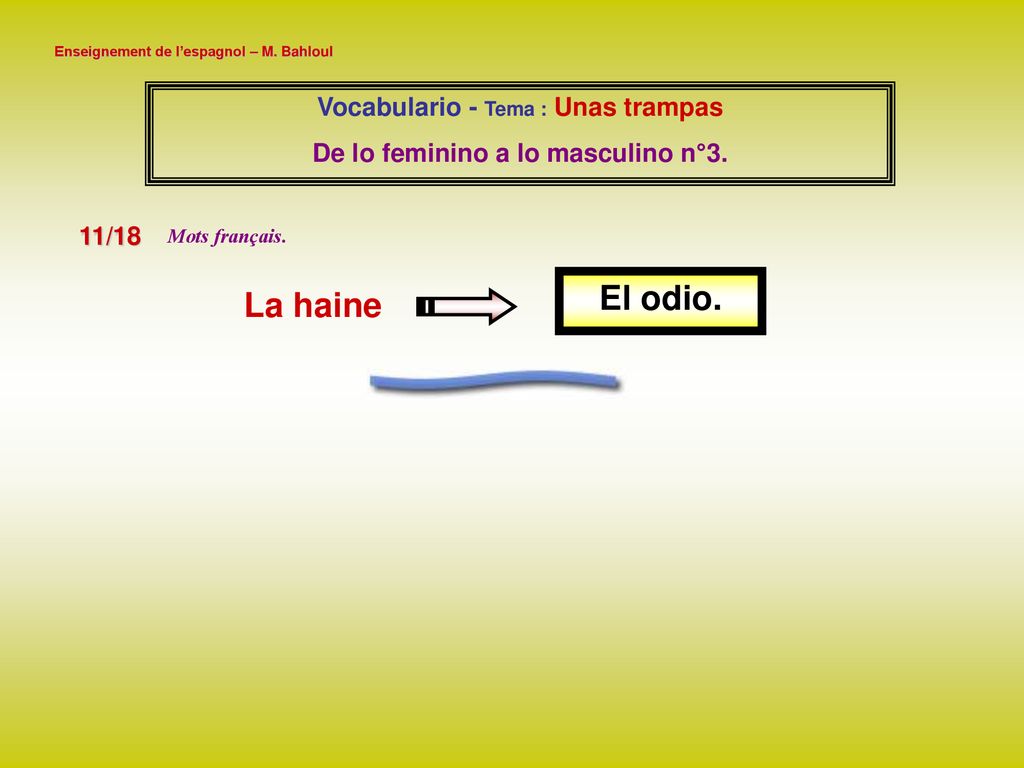 Enseignement de l'espagnol – M. Bahloul

Vocabulario - Tema : Unas trampas
De lo feminino a lo masculino n°3.

11/18 Mots français.

La haine

El odio.